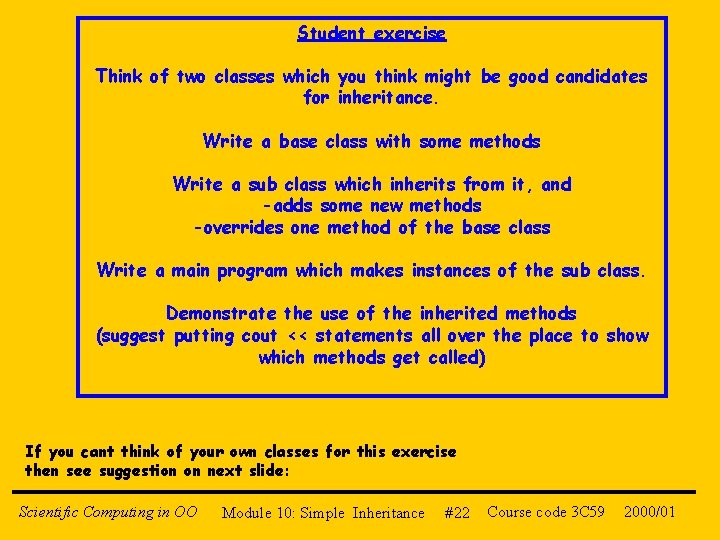 Student exercise

Think of two classes which you think might be good candidates for inheritance.

Write a base class with some methods

Write a sub class which inherits from it, and
-adds some new methods
-overrides one method of the base class

Write a main program which makes instances of the sub class.

Demonstrate the use of the inherited methods
(suggest putting cout << statements all over the place to show which methods get called)

If you cant think of your own classes for this exercise then see suggestion on next slide:

Scientific Computing in OO Module 10: Simple Inheritance #22 Course code 3C59 2000/01